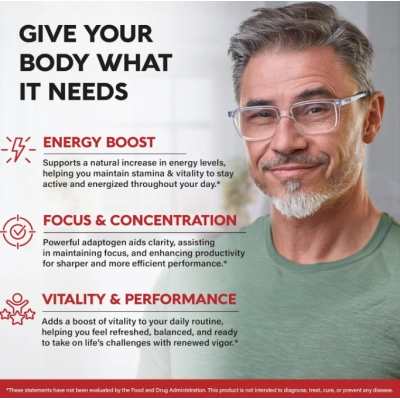 GIVE YOUR BODY WHAT IT NEEDS

ENERGY BOOST

Supports a natural increase in energy levels, helping you maintain stamina & vitality to stay active and energized throughout your day.*

FOCUS & CONCENTRATION

Powerful adaptogen aids clarity, assisting in maintaining focus, and enhancing productivity for sharper and more efficient performance.*

VITALITY & PERFORMANCE

Adds a boost of vitality to your daily routine, helping you feel refreshed, balanced, and ready to take on life's challenges with renewed vigor.*

*These statements have not been evaluated by the Food and Drug Administration. This product is not intended to diagnose, treat, cure, or prevent any disease.